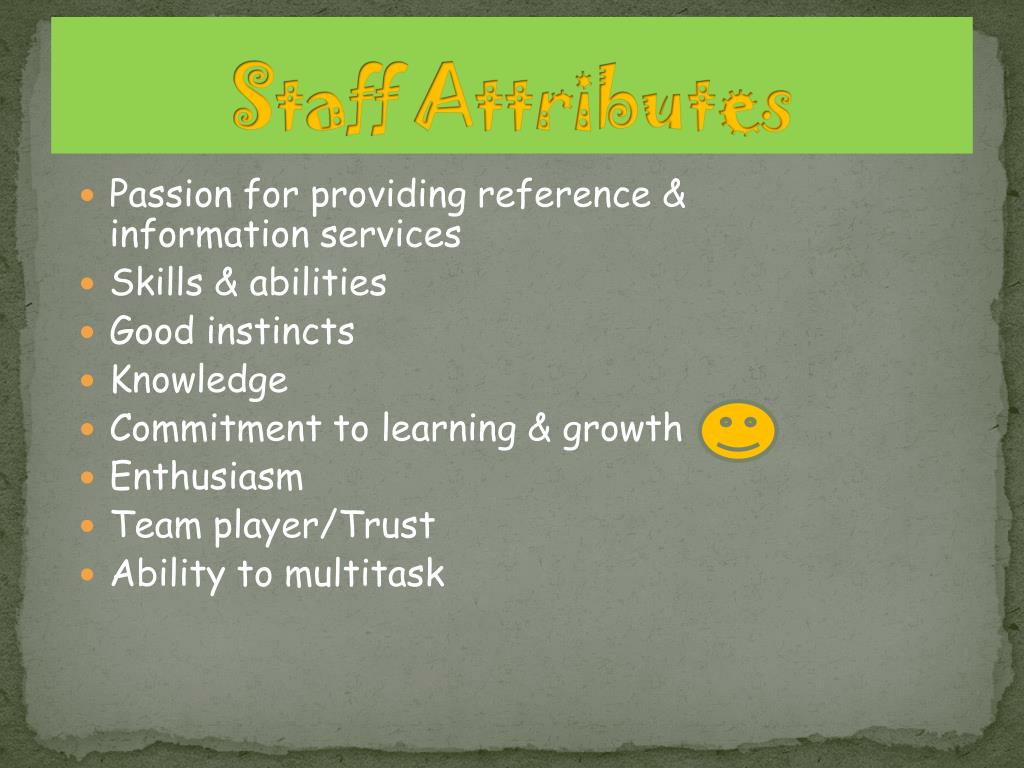 Staff Attributes

- Passion for providing reference & information services
- Skills & abilities
- Good instincts
- Knowledge
- Commitment to learning & growth
- Enthusiasm
- Team player/Trust
- Ability to multitask